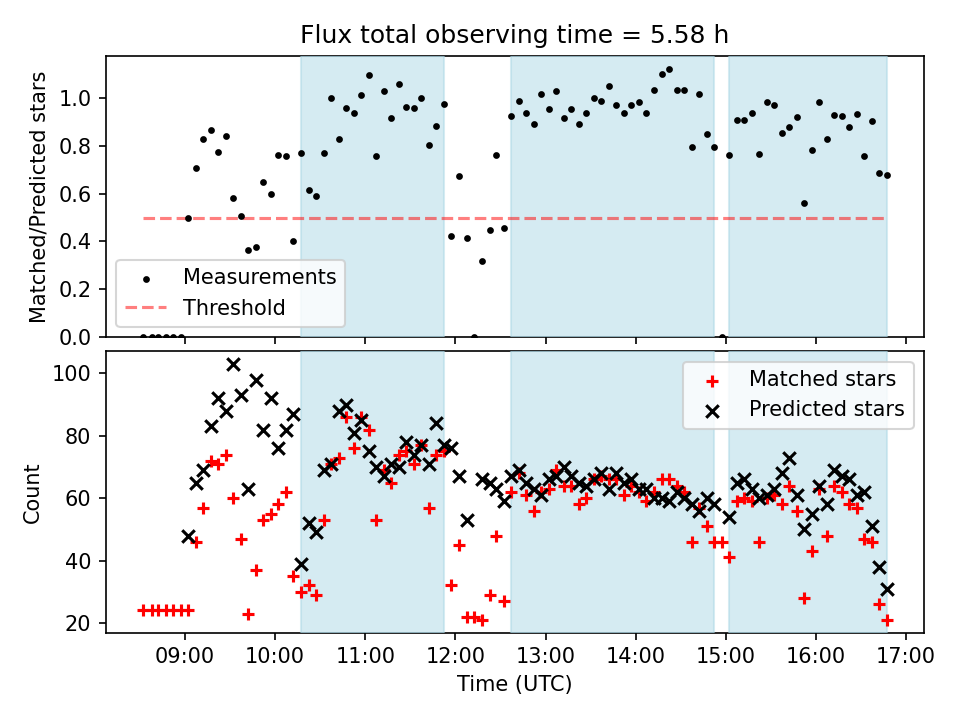 Flux total observing time = 5.58 h

Matched/Predicted stars

1.0
0.8
0.6
0.4
0.2
0.0

Measurements
Threshold

Count

100
80
60
40
20

Matched stars
Predicted stars

09:00 10:00 11:00 12:00 13:00 14:00 15:00 16:00 17:00

Time (UTC)